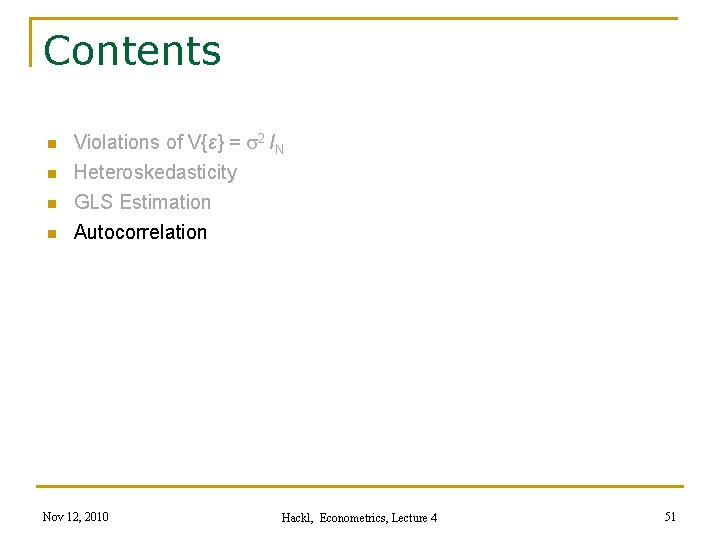 Contents

- Violations of $V\{\varepsilon\} = \sigma^2 I_N$
- Heteroskedasticity
- GLS Estimation
- Autocorrelation

Nov 12, 2010

Hackl, Econometrics, Lecture 4

51